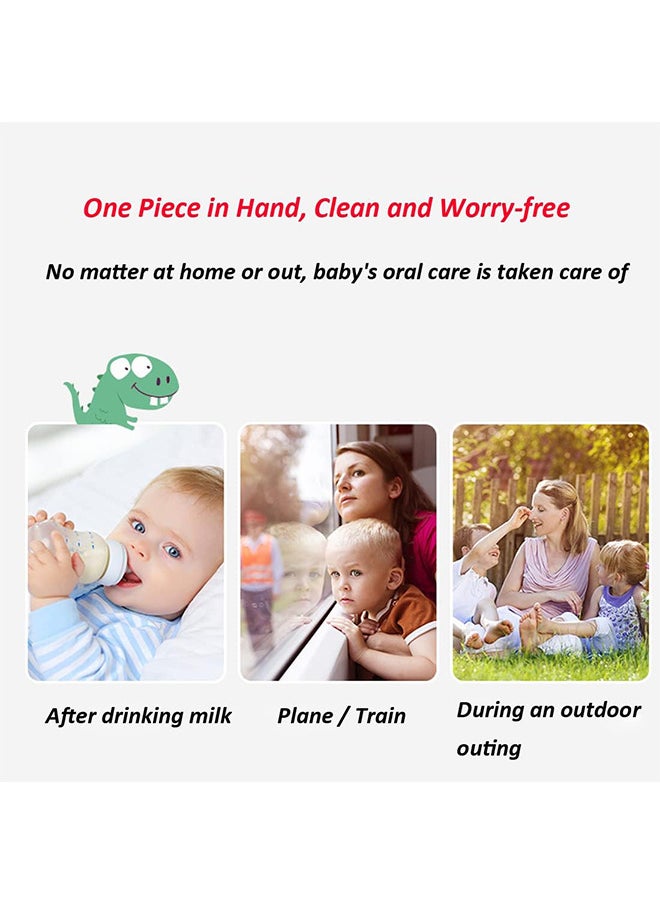 One Piece in Hand, Clean and Worry-free

No matter at home or out, baby's oral care is taken care of

After drinking milk

Plane / Train

During an outdoor outing